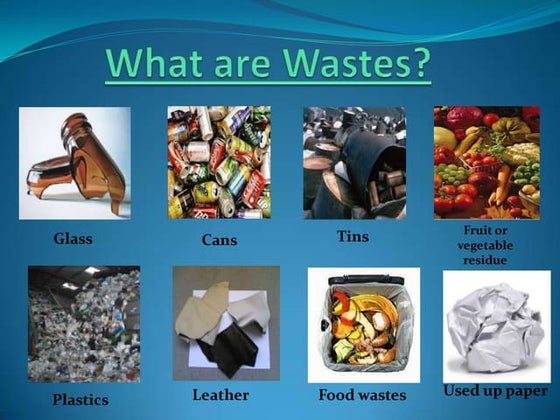 What are Wastes?

Glass

Cans

Tins

Fruit or vegetable residue

Plastics

Leather

Food wastes

Used up paper